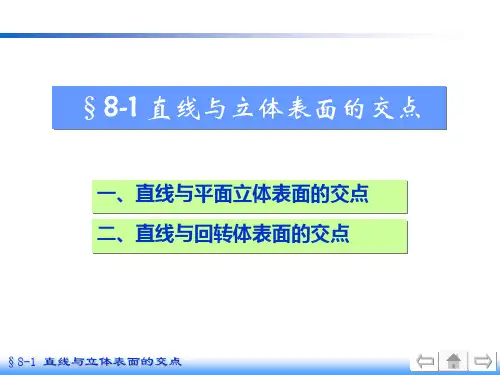 § 8-1 直线与立体表面的交点

一、直线与平面立体表面的交点

二、直线与回转体表面的交点

§ 8-1 直线与立体表面的交点